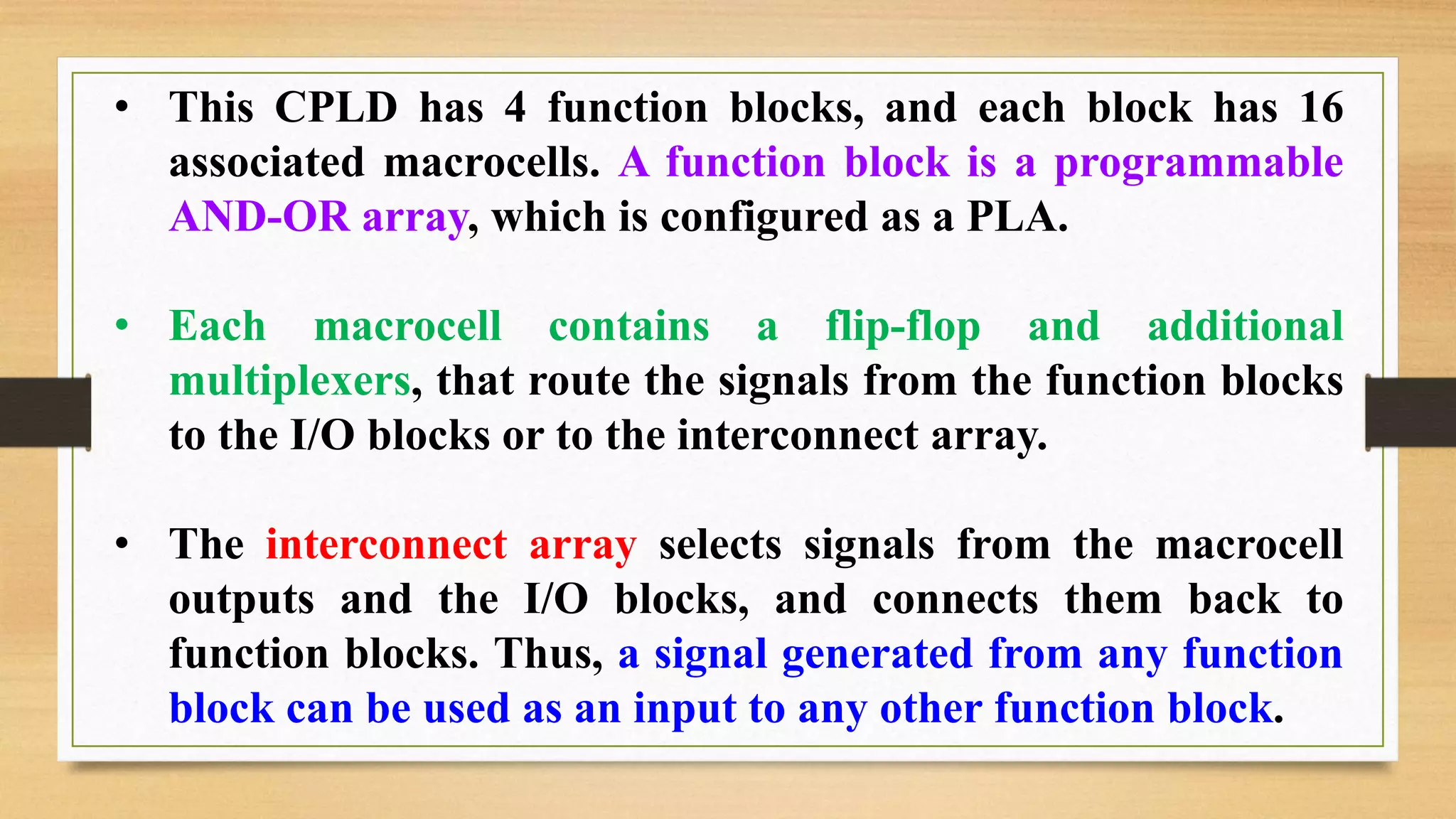 • This CPLD has 4 function blocks, and each block has 16 associated macrocells. A function block is a programmable AND-OR array, which is configured as a PLA.

• Each macrocell contains a flip-flop and additional multiplexers, that route the signals from the function blocks to the I/O blocks or to the interconnect array.

• The interconnect array selects signals from the macrocell outputs and the I/O blocks, and connects them back to function blocks. Thus, a signal generated from any function block can be used as an input to any other function block.